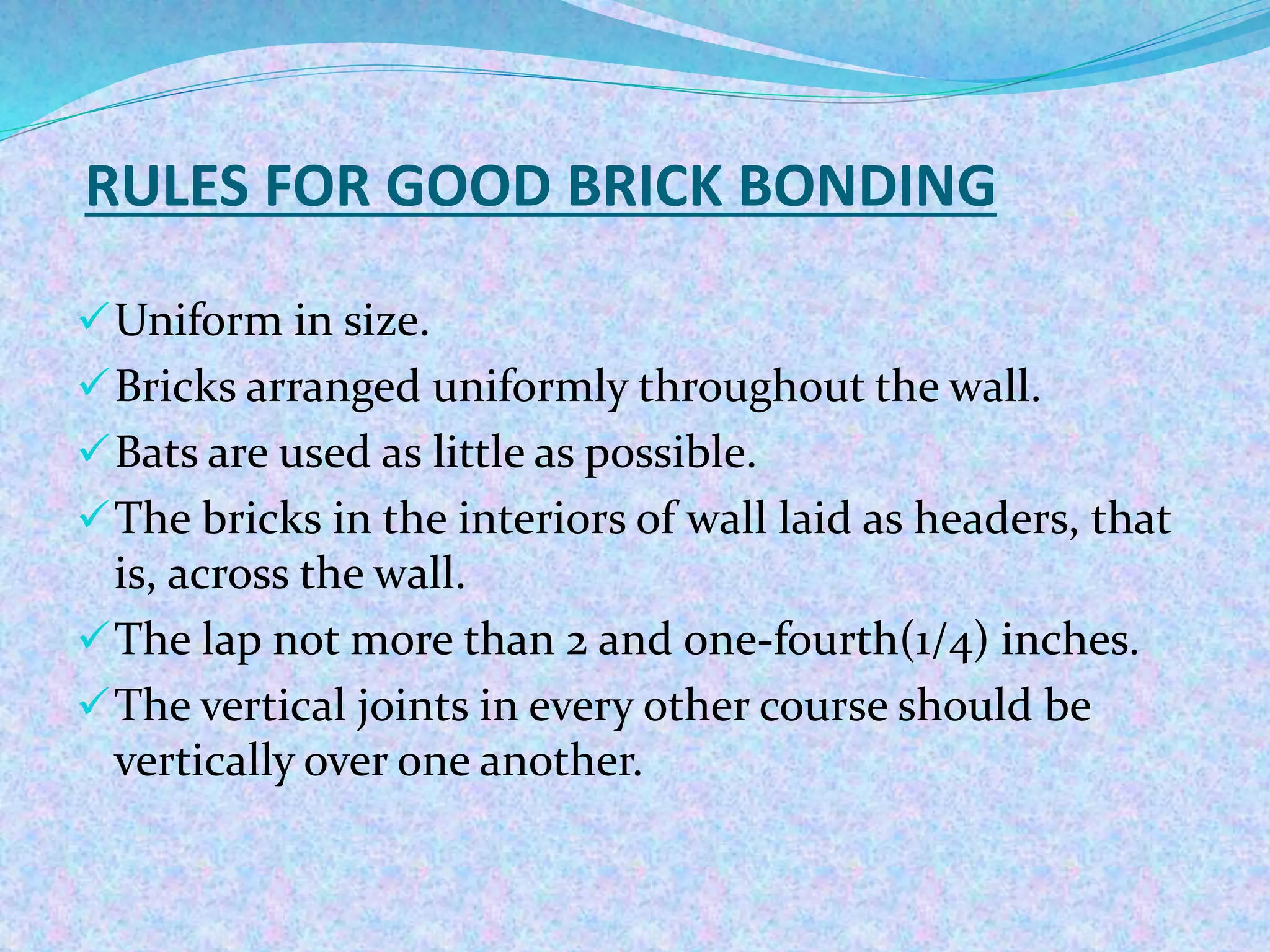 RULES FOR GOOD BRICK BONDING

✓ Uniform in size.
✓ Bricks arranged uniformly throughout the wall.
✓ Bats are used as little as possible.
✓ The bricks in the interiors of wall laid as headers, that is, across the wall.
✓ The lap not more than 2 and one-fourth(1/4) inches.
✓ The vertical joints in every other course should be vertically over one another.